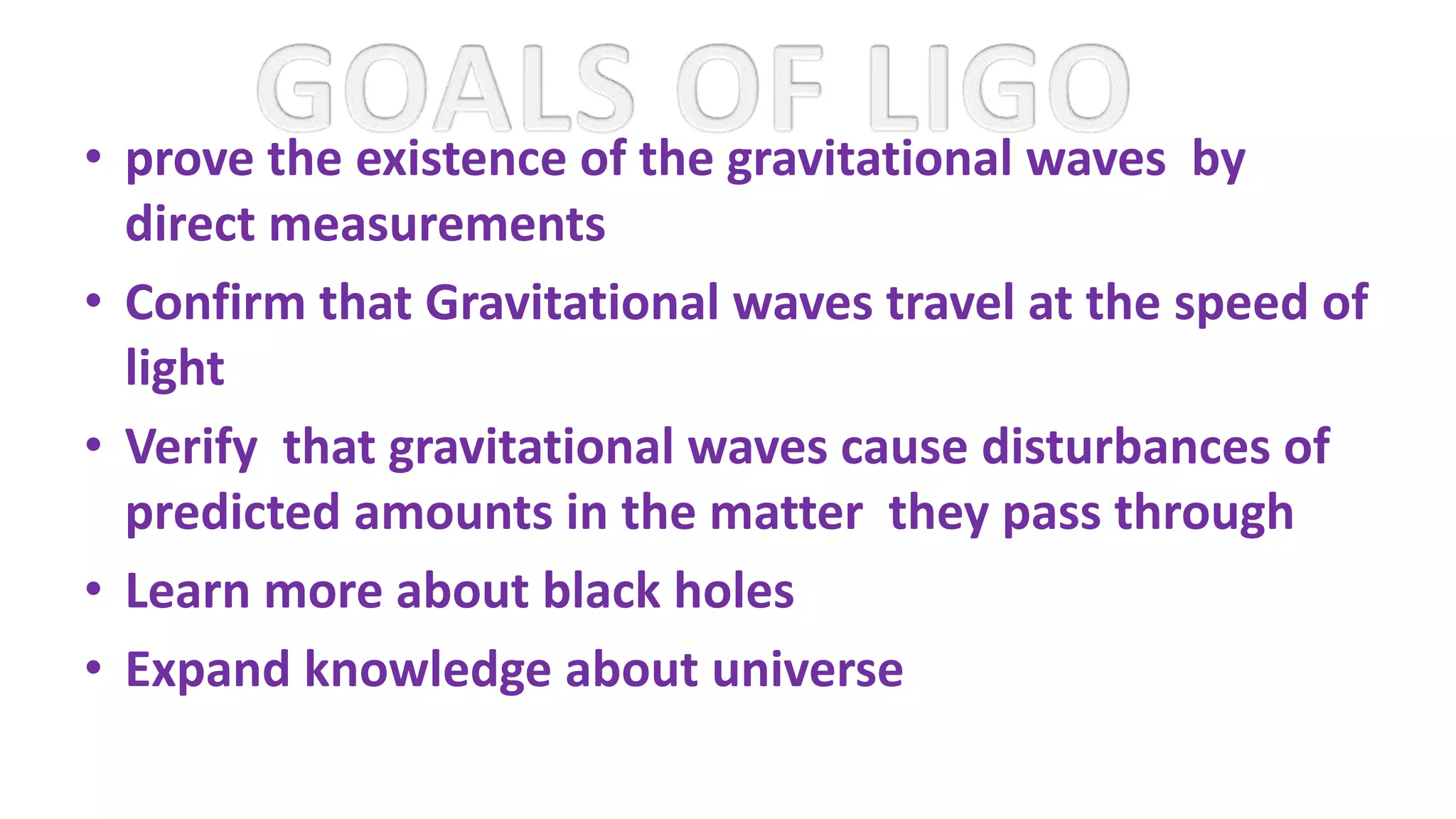 GOALS OF LIGO

• prove the existence of the gravitational waves by direct measurements
• Confirm that Gravitational waves travel at the speed of light
• Verify that gravitational waves cause disturbances of predicted amounts in the matter they pass through
• Learn more about black holes
• Expand knowledge about universe